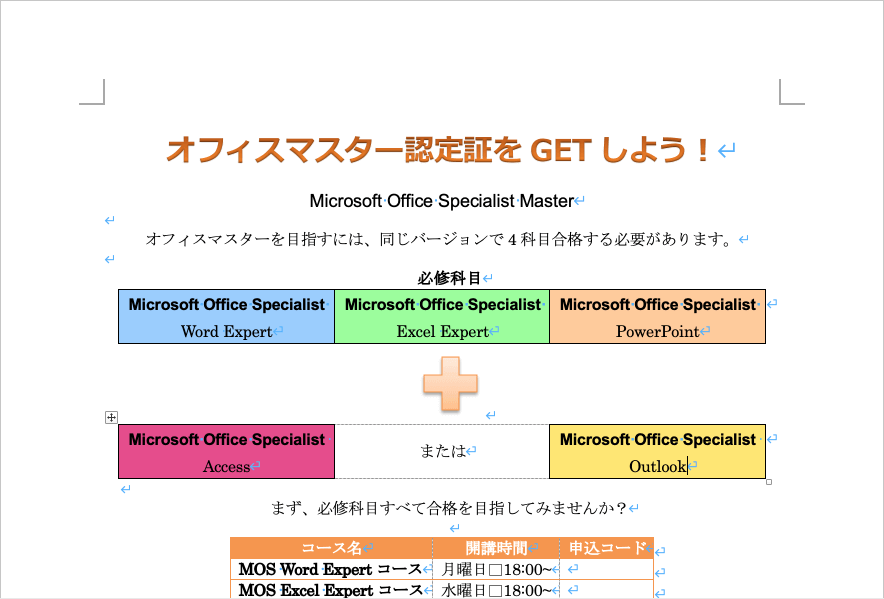 オフィスマスター認定証を GET しよう！

Microsoft Office Specialist Master

オフィスマスターを目指すには、同じバージョンで 4 科目合格する必要があります。

必修科目

| Microsoft Office Specialist Word Expert | Microsoft Office Specialist Excel Expert | Microsoft Office Specialist PowerPoint |
|---|---|---|

| Microsoft Office Specialist Access | または | Microsoft Office Specialist Outlook |
|---|---|---|

まず、必修科目すべて合格を目指してみませんか？

| コース名 | 開講時間 | 申込コード |
|---|---|---|
| MOS Word Expert コース | 月曜日□18:00~ | |
| MOS Excel Expert コース | 水曜日□18:00~ | |